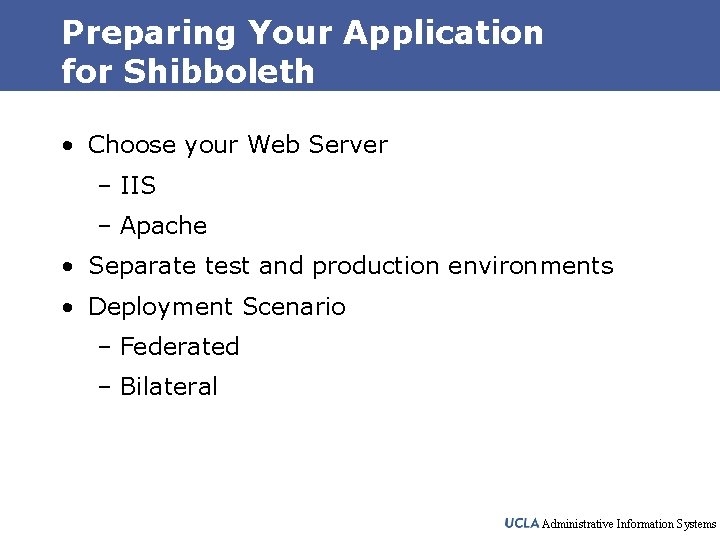 Preparing Your Application for Shibboleth

• Choose your Web Server
– IIS
– Apache
• Separate test and production environments
• Deployment Scenario
– Federated
– Bilateral

UCLA Administrative Information Systems